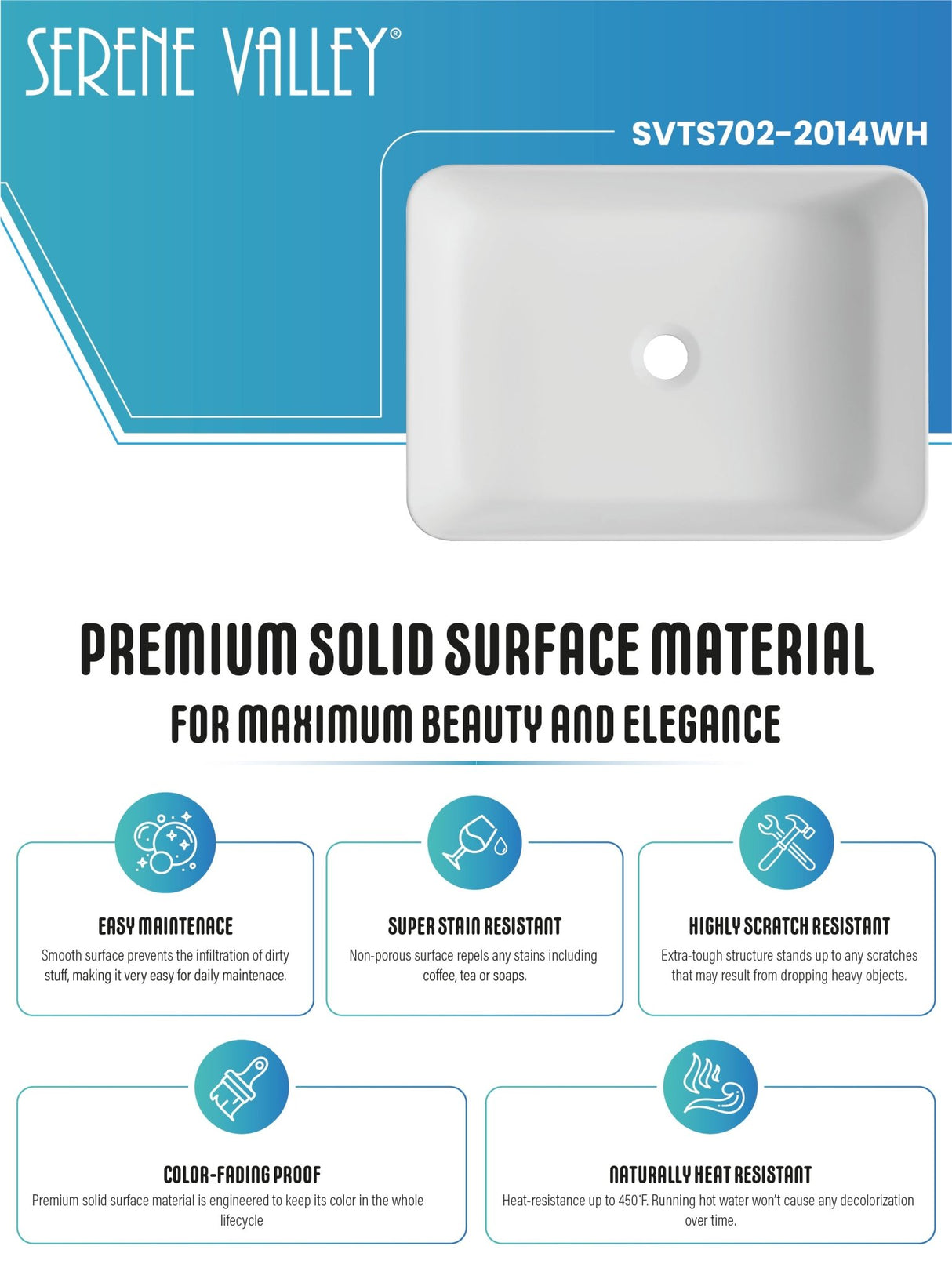 SERENE VALLEY®

SVTS702-2014WH

PREMIUM SOLID SURFACE MATERIAL
FOR MAXIMUM BEAUTY AND ELEGANCE

EASY MAINTENACE
Smooth surface prevents the infiltration of dirty stuff, making it very easy for daily maintenace.

SUPER STAIN RESISTANT
Non-porous surface repels any stains including coffee, tea or soaps.

HIGHLY SCRATCH RESISTANT
Extra-tough structure stands up to any scratches that may result from dropping heavy objects.

COLOR-FADING PROOF
Premium solid surface material is engineered to keep its color in the whole lifecycle

NATURALLY HEAT RESISTANT
Heat-resistance up to 450°F. Running hot water won't cause any decolorization over time.